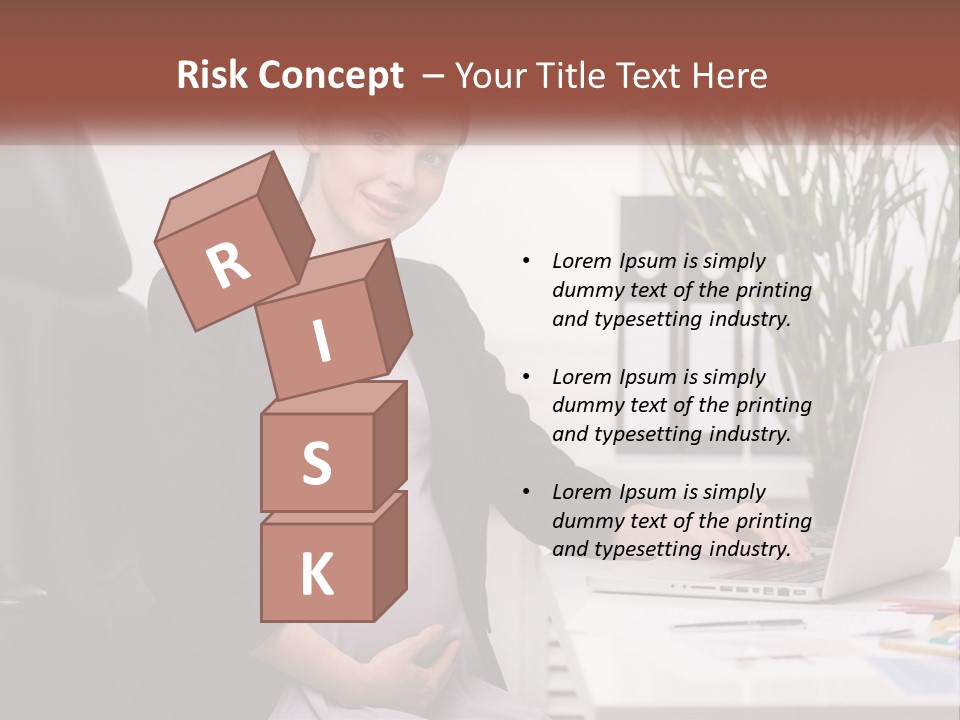 Risk Concept – Your Title Text Here

R
I
S
K

• Lorem Ipsum is simply dummy text of the printing and typesetting industry.

• Lorem Ipsum is simply dummy text of the printing and typesetting industry.

• Lorem Ipsum is simply dummy text of the printing and typesetting industry.